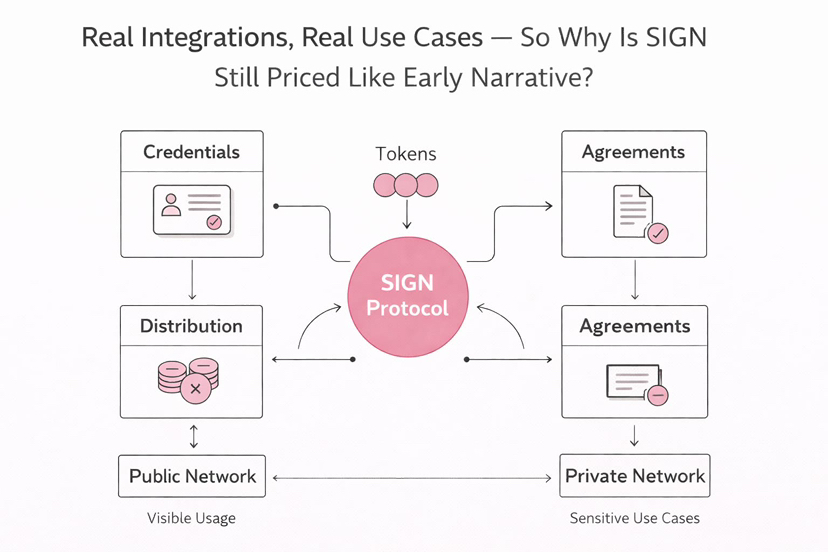 Real Integrations, Real Use Cases — So Why Is SIGN Still Priced Like Early Narrative?

Credentials

Tokens

Agreements

SIGN Protocol

Distribution

Agreements

Public Network

Private Network

Visible Usage

Sensitive Use Cases